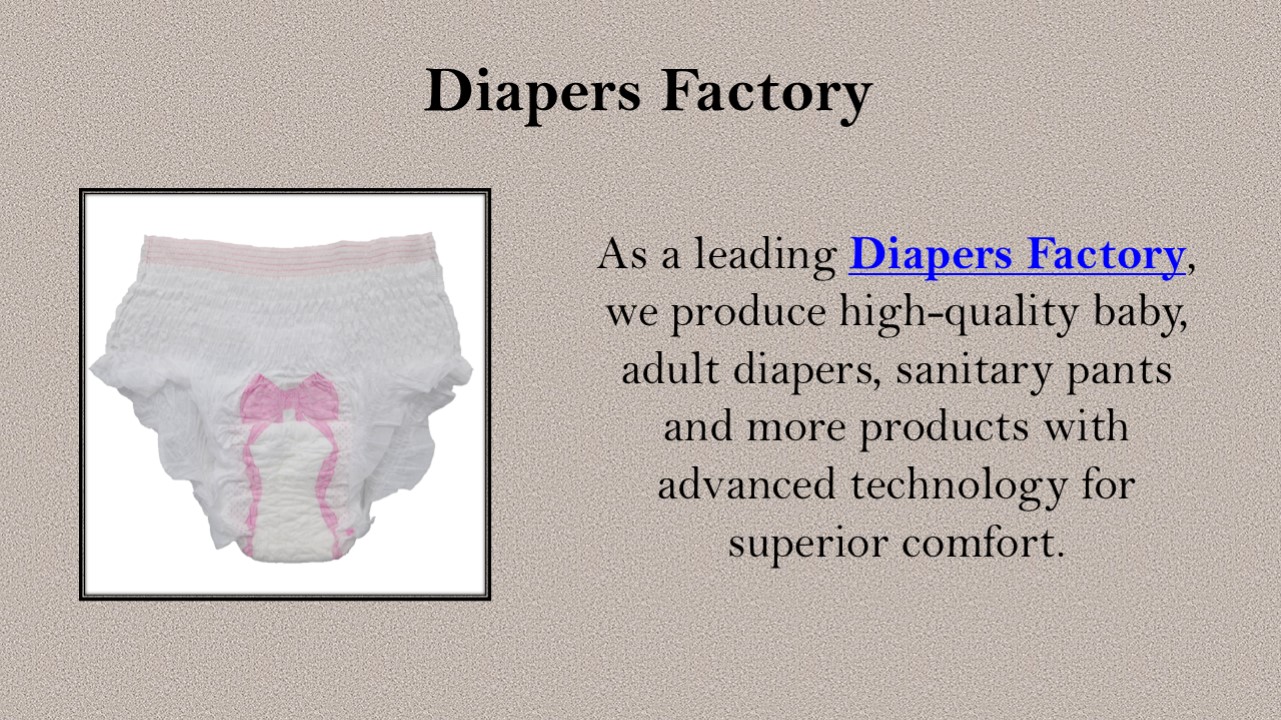 Diapers Factory

As a leading Diapers Factory, we produce high-quality baby, adult diapers, sanitary pants and more products with advanced technology for superior comfort.